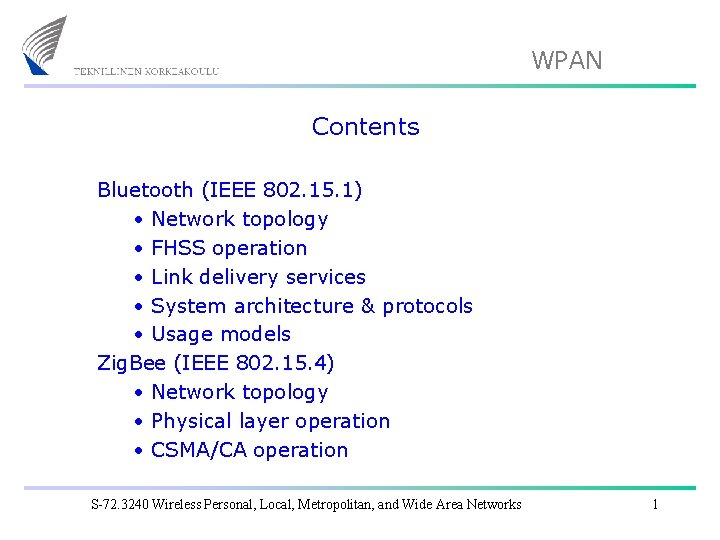 TEKNILLINEN KORKEAKOULU

WPAN

Contents

Bluetooth (IEEE 802.15.1)
• Network topology
• FHSS operation
• Link delivery services
• System architecture & protocols
• Usage models
ZigBee (IEEE 802.15.4)
• Network topology
• Physical layer operation
• CSMA/CA operation

S-72.3240 Wireless Personal, Local, Metropolitan, and Wide Area Networks

1